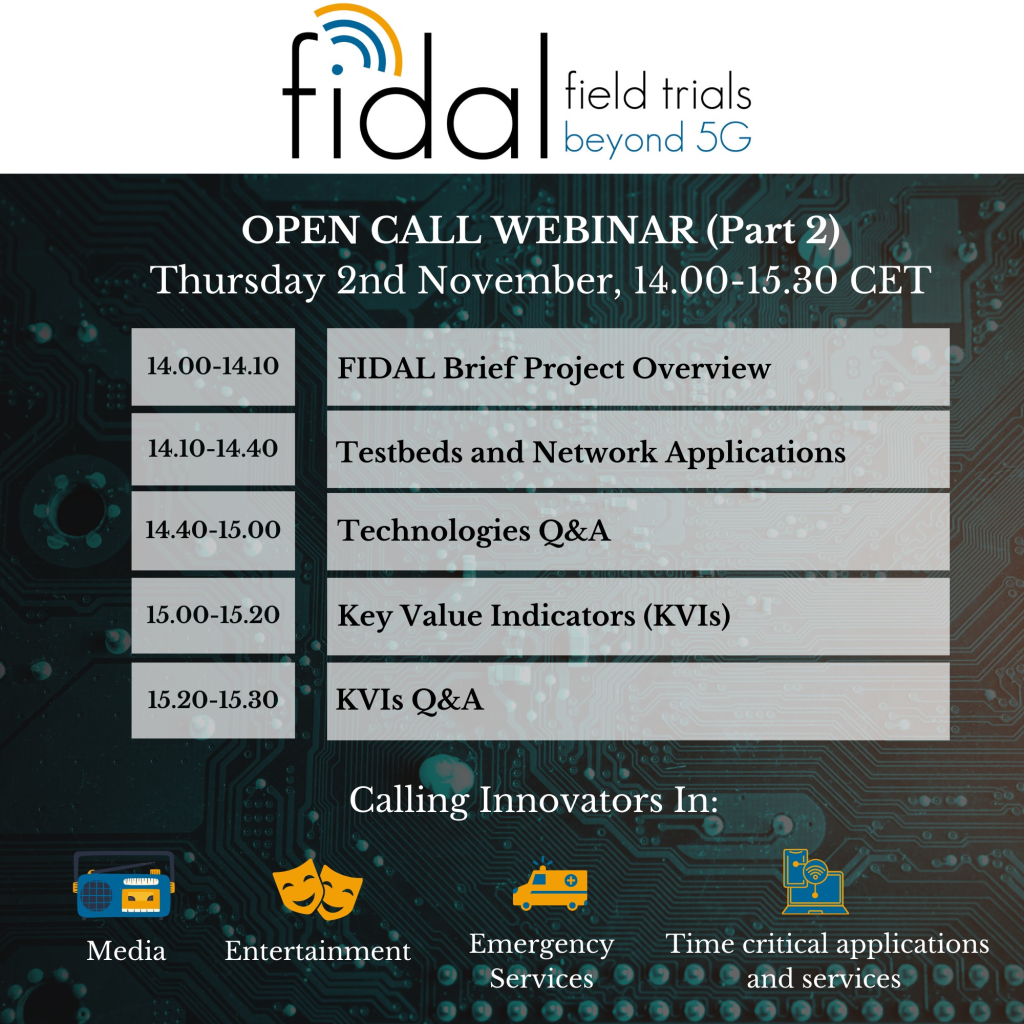 fidal field trials beyond 5G

OPEN CALL WEBINAR (Part 2)
Thursday 2nd November, 14.00-15.30 CET

| 14.00-14.10 | FIDAL Brief Project Overview |
|---|---|
| 14.10-14.40 | Testbeds and Network Applications |
| 14.40-15.00 | Technologies Q&A |
| 15.00-15.20 | Key Value Indicators (KVIs) |
| 15.20-15.30 | KVIs Q&A |

Calling Innovators In:

Media

Entertainment

Emergency Services

Time critical applications and services